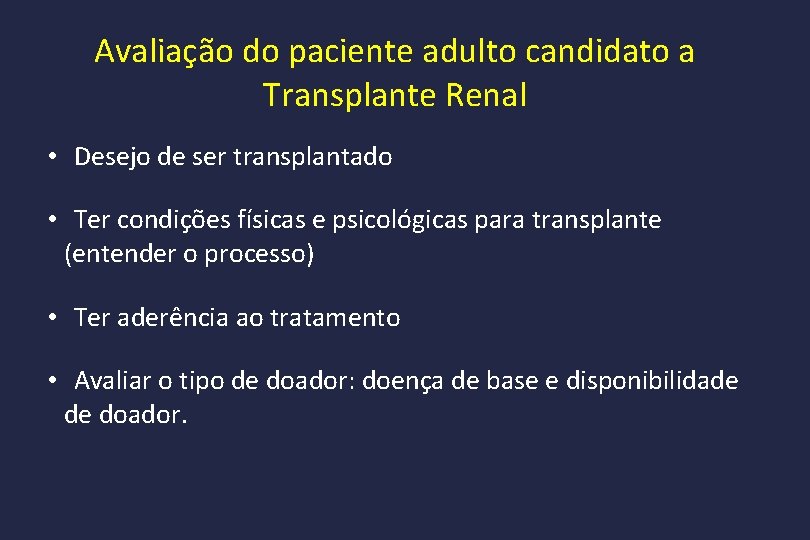 Avaliação do paciente adulto candidato a Transplante Renal

• Desejo de ser transplantado

• Ter condições físicas e psicológicas para transplante (entender o processo)

• Ter aderência ao tratamento

• Avaliar o tipo de doador: doença de base e disponibilidade de doador.